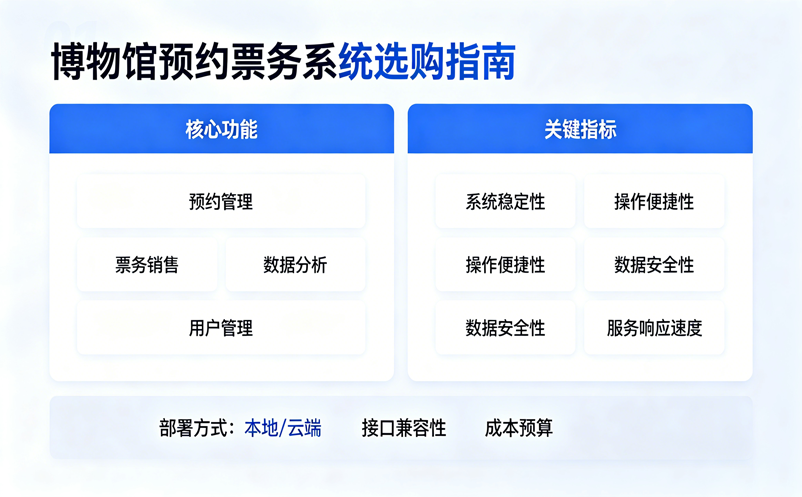 博物馆预约票务系统选购指南

核心功能

预约管理

票务销售

数据分析

用户管理

关键指标

系统稳定性

操作便捷性

操作便捷性

数据安全性

数据安全性

服务响应速度

部署方式：本地/云端

接口兼容性

成本预算